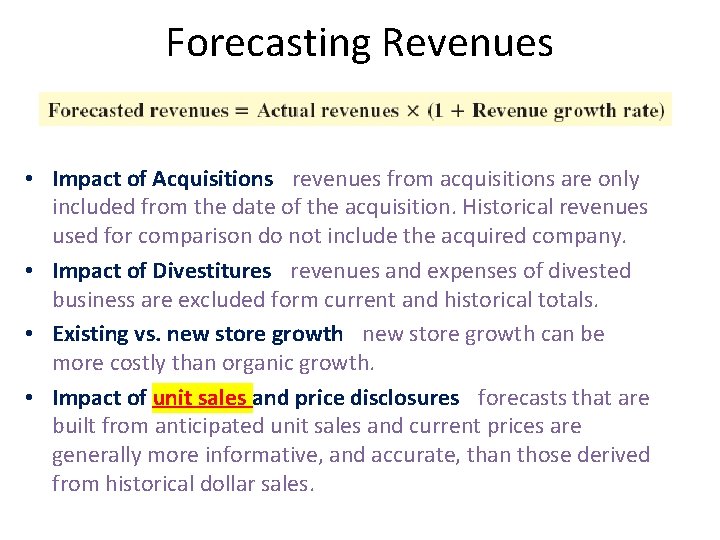 Forecasting Revenues

Forecasted revenues = Actual revenues × (1 + Revenue growth rate)

• Impact of Acquisitions revenues from acquisitions are only included from the date of the acquisition. Historical revenues used for comparison do not include the acquired company.
• Impact of Divestitures revenues and expenses of divested business are excluded form current and historical totals.
• Existing vs. new store growth new store growth can be more costly than organic growth.
• Impact of unit sales and price disclosures forecasts that are built from anticipated unit sales and current prices are generally more informative, and accurate, than those derived from historical dollar sales.